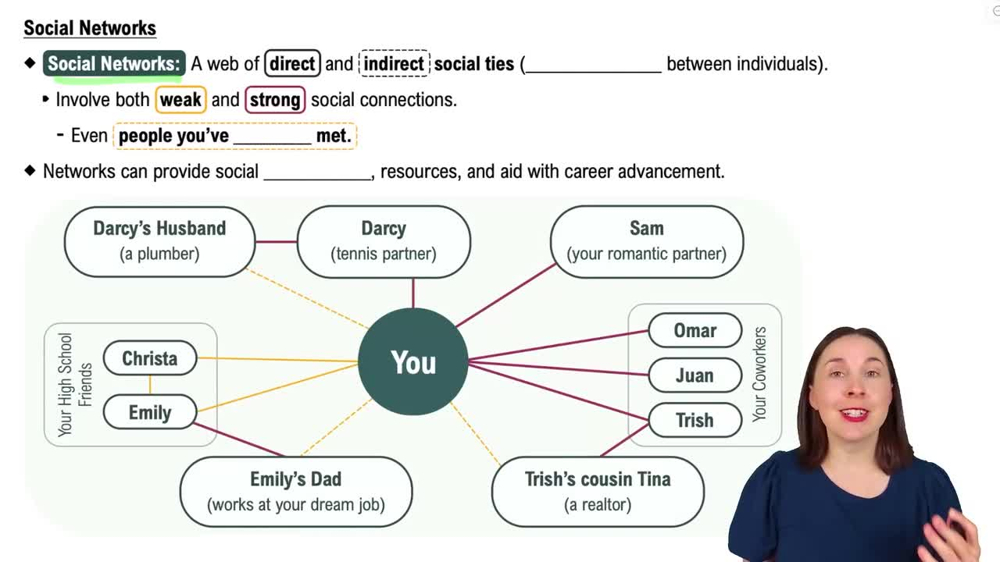 Social Networks

◆ Social Networks: A web of direct and indirect social ties (______________ between individuals).

• Involve both weak and strong social connections.

- Even people you've ________ met.

◆ Networks can provide social ___________, resources, and aid with career advancement.

Darcy's Husband (a plumber)

Darcy (tennis partner)

Sam (your romantic partner)

Your High School Friends

Christa

Emily

You

Omar

Juan

Trish

Your Coworkers

Emily's Dad (works at your dream job)

Trish's cousin Tina (a realtor)